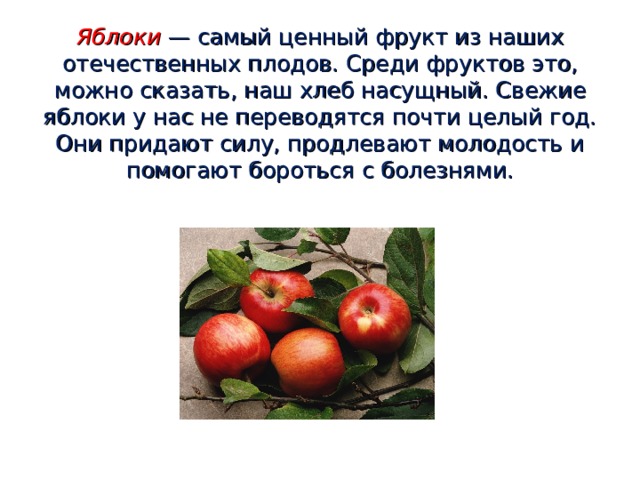 Яблоки — самый ценный фрукт из наших отечественных плодов. Среди фруктов это, можно сказать, наш хлеб насущный. Свежие яблоки у нас не переводятся почти целый год. Они придают силу, продлевают молодость и помогают бороться с болезнями.